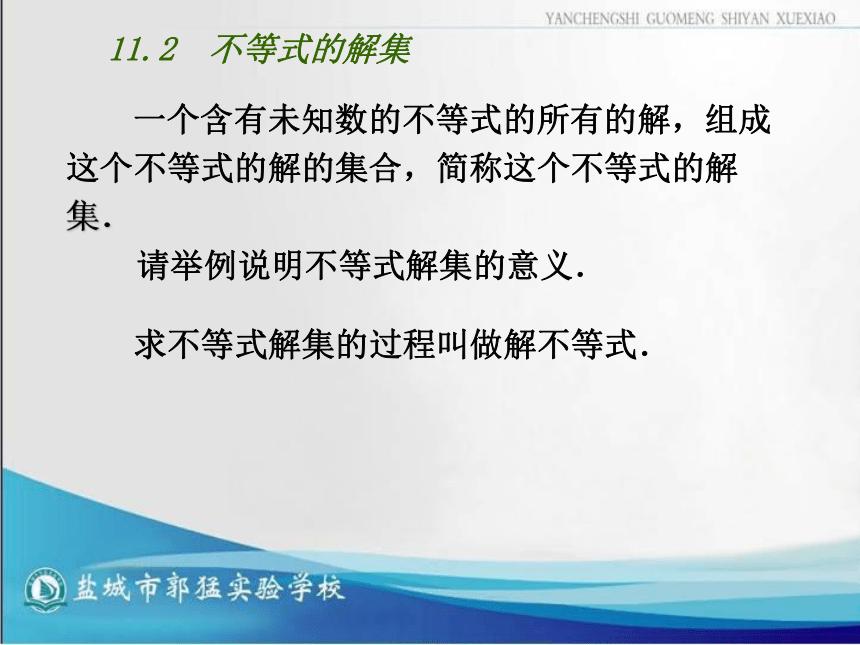 YANCHENGSHI GUOMENG SHIYAN XUEXIAO

11.2 不等式的解集

一个含有未知数的不等式的所有的解，组成这个不等式的解的集合，简称这个不等式的解集.

请举例说明不等式解集的意义.

求不等式解集的过程叫做解不等式.

盐城市郭猛实验学校